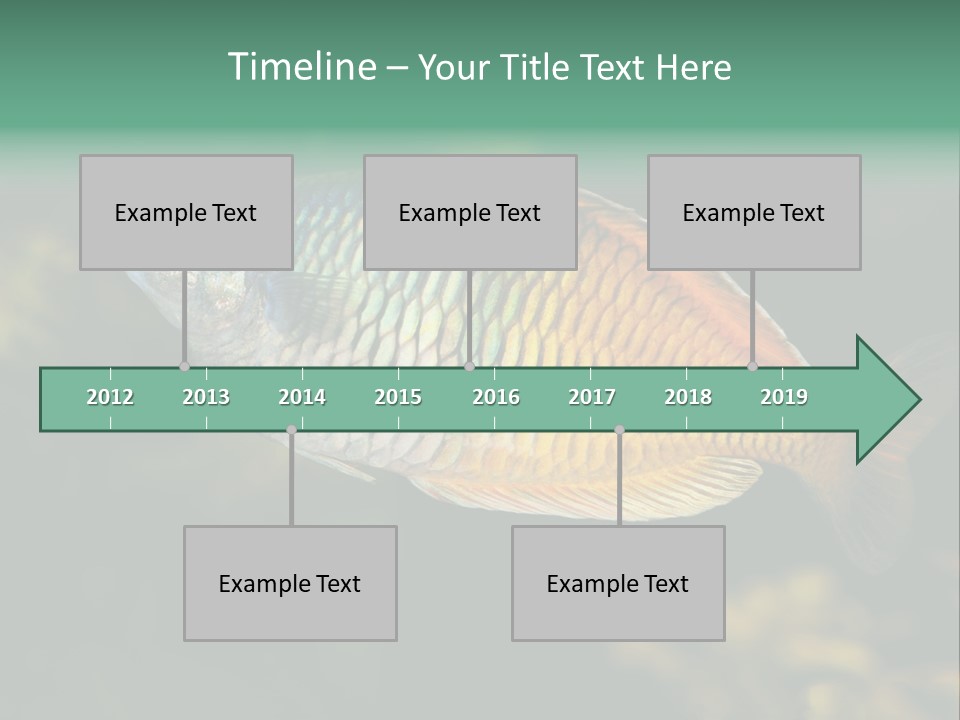 Timeline – Your Title Text Here

Example Text

Example Text

Example Text

2012 2013 2014 2015 2016 2017 2018 2019

Example Text

Example Text